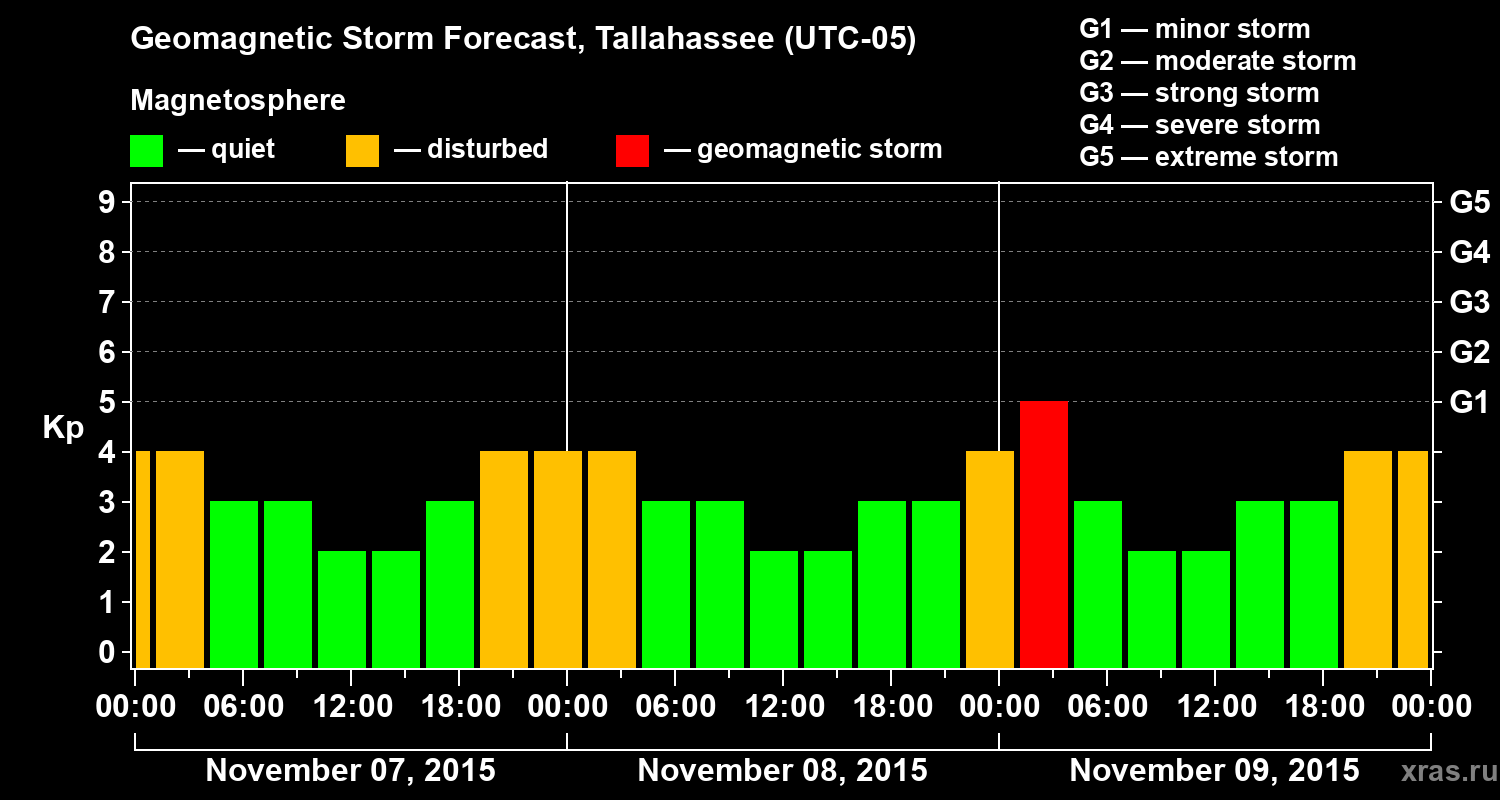 Geomagnetic Storm Forecast, Tallahassee (UTC-05)

Magnetosphere

— quiet — disturbed — geomagnetic storm

G1 — minor storm
G2 — moderate storm
G3 — strong storm
G4 — severe storm
G5 — extreme storm

Kp

9
8
7
6
5
4
3
2
1
0

G5
G4
G3
G2
G1

00:00 06:00 12:00 18:00 00:00 06:00 12:00 18:00 00:00 06:00 12:00 18:00 00:00

November 07, 2015 November 08, 2015 November 09, 2015

xras.ru